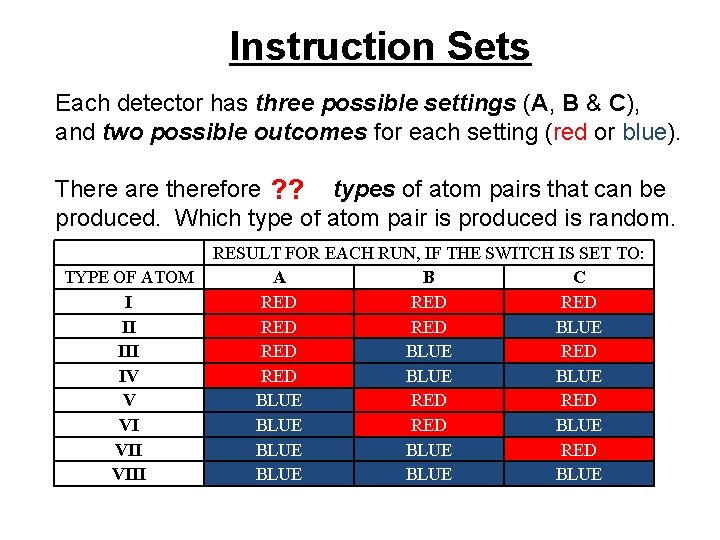 Instruction Sets

Each detector has three possible settings (A, B & C), and two possible outcomes for each setting (red or blue).

There are therefore ?? types of atom pairs that can be produced. Which type of atom pair is produced is random.

| | RESULT FOR EACH RUN, IF THE SWITCH IS SET TO: | | |
|---|---|---|---|
| TYPE OF ATOM | A | B | C |
| I | RED | RED | RED |
| II | RED | RED | BLUE |
| III | RED | BLUE | RED |
| IV | RED | BLUE | BLUE |
| V | BLUE | RED | RED |
| VI | BLUE | RED | BLUE |
| VII | BLUE | BLUE | RED |
| VIII | BLUE | BLUE | BLUE |